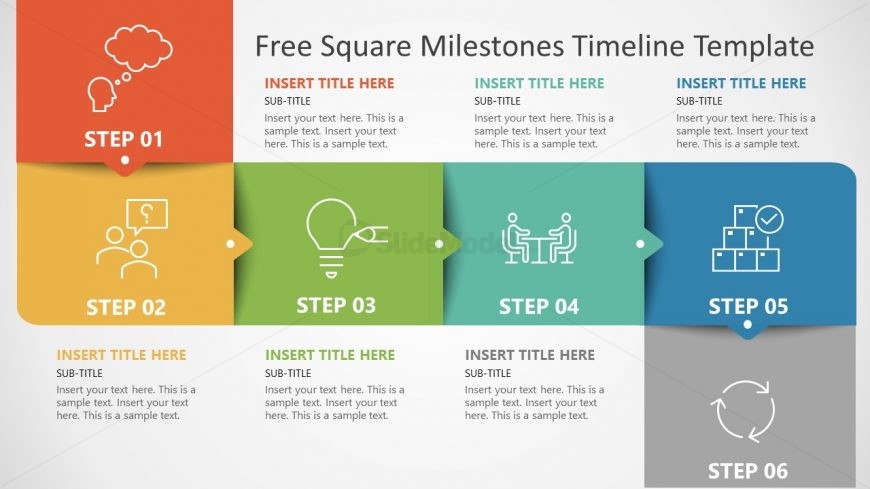 Free Square Milestones Timeline Template

STEP 01

INSERT TITLE HERE
SUB-TITLE
Insert your text here. This is a sample text. Insert your text here. This is a sample text.

INSERT TITLE HERE
SUB-TITLE
Insert your text here. This is a sample text. Insert your text here. This is a sample text.

INSERT TITLE HERE
SUB-TITLE
Insert your text here. This is a sample text. Insert your text here. This is a sample text.

STEP 02

STEP 03

SlideModel

STEP 04

STEP 05

INSERT TITLE HERE
SUB-TITLE
Insert your text here. This is a sample text. Insert your text here. This is a sample text.

INSERT TITLE HERE
SUB-TITLE
Insert your text here. This is a sample text. Insert your text here. This is a sample text.

INSERT TITLE HERE
SUB-TITLE
Insert your text here. This is a sample text. Insert your text here. This is a sample text.

STEP 06